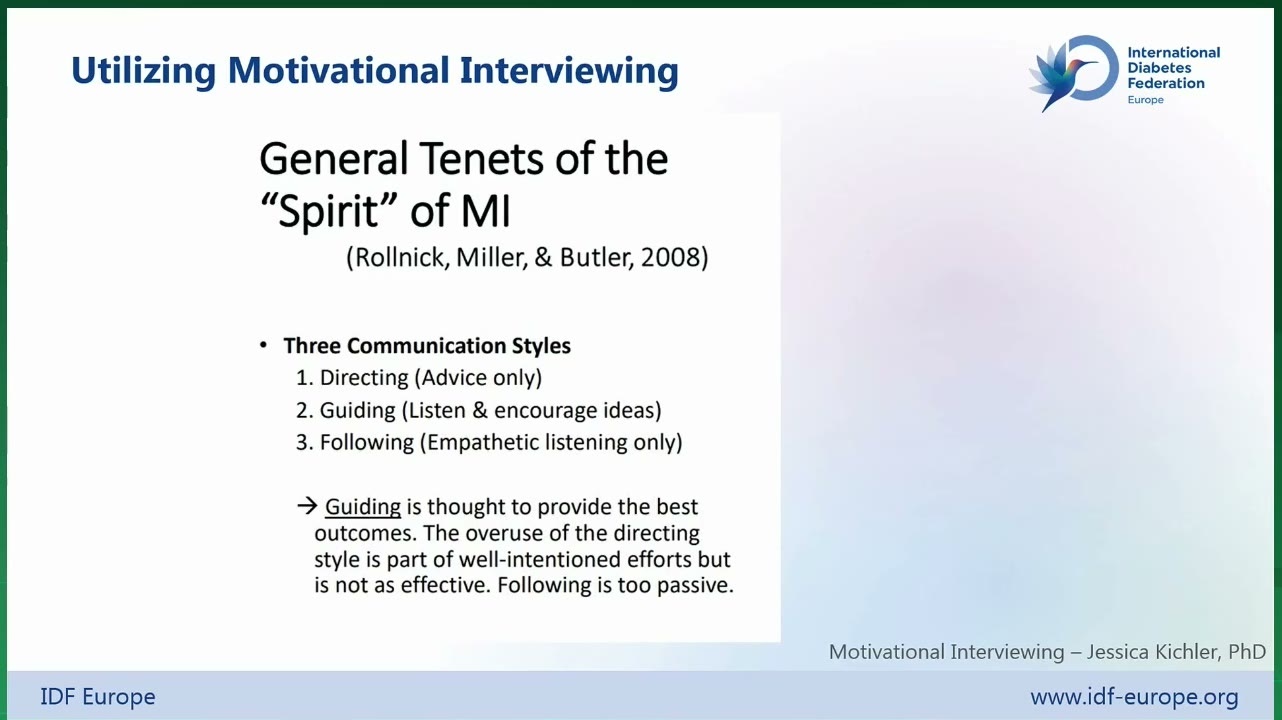 Utilizing Motivational Interviewing

International Diabetes Federation
Europe

General Tenets of the "Spirit" of MI
(Rollnick, Miller, & Butler, 2008)

• Three Communication Styles
1. Directing (Advice only)
2. Guiding (Listen & encourage ideas)
3. Following (Empathetic listening only)

→ Guiding is thought to provide the best outcomes. The overuse of the directing style is part of well-intentioned efforts but is not as effective. Following is too passive.

Motivational Interviewing – Jessica Kichler, PhD

IDF Europe

www.idf-europe.org